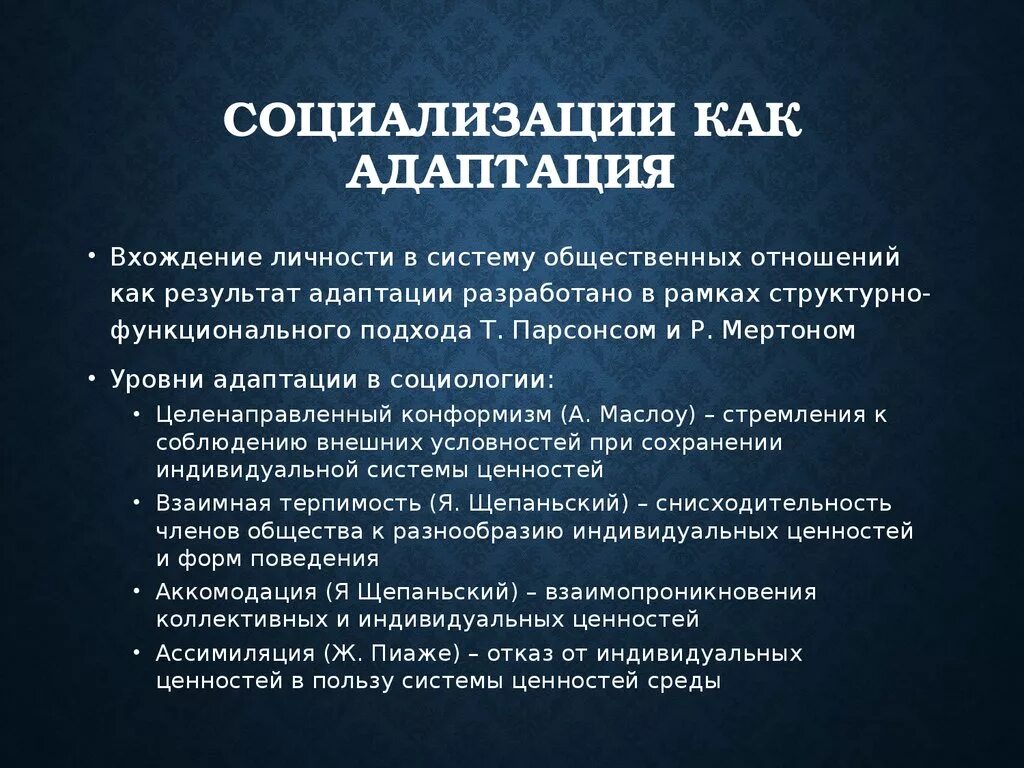 СОЦИАЛИЗАЦИИ КАК АДАПТАЦИЯ

• Вхождение личности в систему общественных отношений как результат адаптации разработано в рамках структурно-функционального подхода Т. Парсонсом и Р. Мертоном

• Уровни адаптации в социологии:
 • Целенаправленный конформизм (А. Маслоу) – стремления к соблюдению внешних условностей при сохранении индивидуальной системы ценностей
 • Взаимная терпимость (Я. Щепаньский) – снисходительность членов общества к разнообразию индивидуальных ценностей и форм поведения
 • Аккомодация (Я Щепаньский) – взаимопроникновения коллективных и индивидуальных ценностей
 • Ассимиляция (Ж. Пиаже) – отказ от индивидуальных ценностей в пользу системы ценностей среды